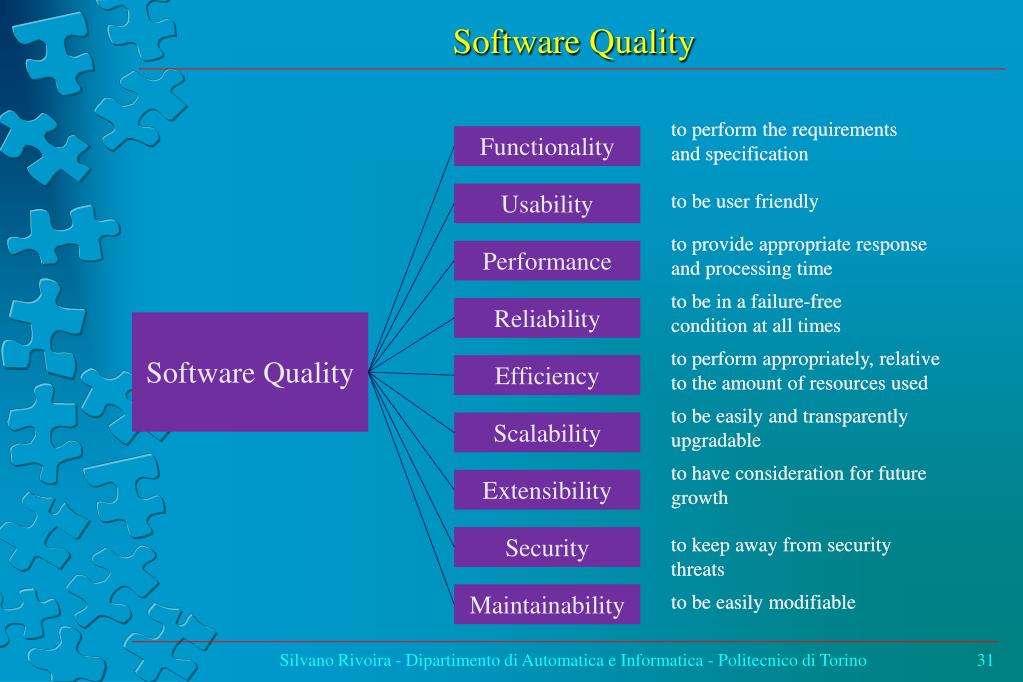 Software Quality

Software Quality

Functionality
to perform the requirements and specification

Usability
to be user friendly

Performance
to provide appropriate response and processing time

Reliability
to be in a failure-free condition at all times

Efficiency
to perform appropriately, relative to the amount of resources used

Scalability
to be easily and transparently upgradable

Extensibility
to have consideration for future growth

Security
to keep away from security threats

Maintainability
to be easily modifiable

Silvano Rivoira - Dipartimento di Automatica e Informatica - Politecnico di Torino 31